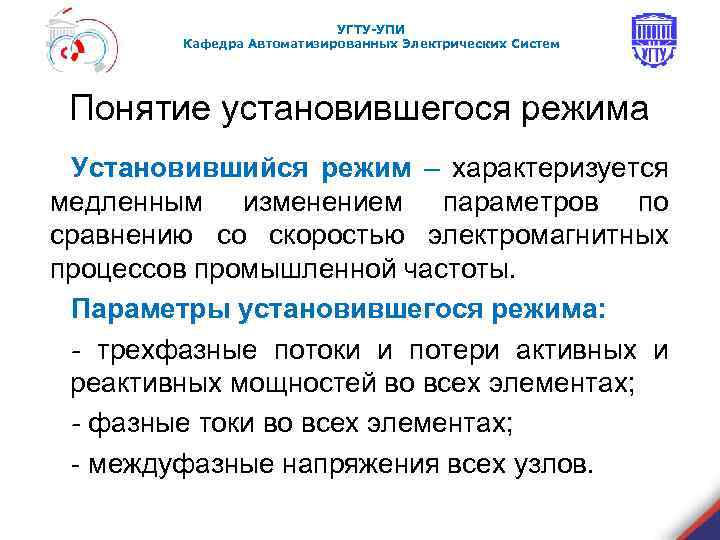 УГТУ-УПИ
Кафедра Автоматизированных Электрических Систем

УГТУ

Понятие установившегося режима

Установившийся режим – характеризуется медленным изменением параметров по сравнению со скоростью электромагнитных процессов промышленной частоты.

Параметры установившегося режима:

- трехфазные потоки и потери активных и реактивных мощностей во всех элементах;

- фазные токи во всех элементах;

- междуфазные напряжения всех узлов.